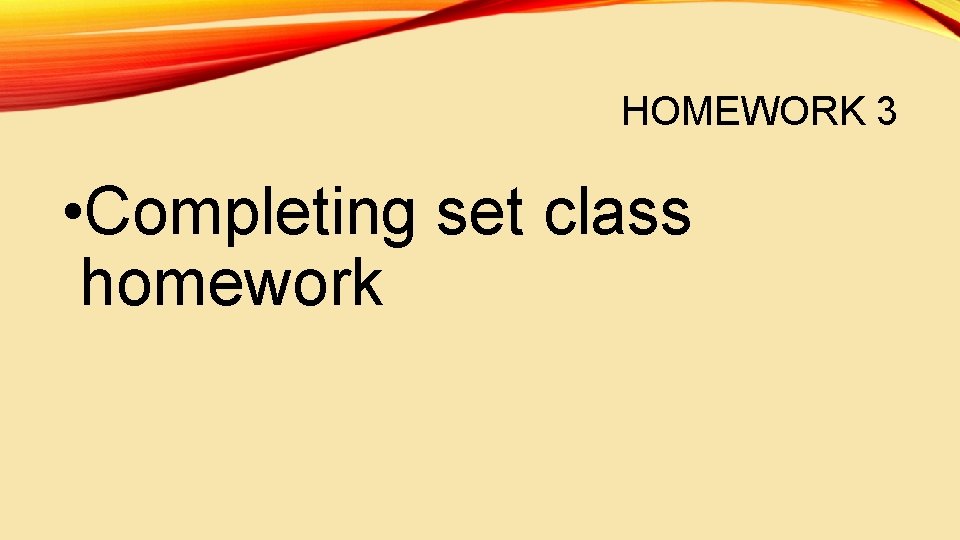 HOMEWORK 3

•Completing set class homework